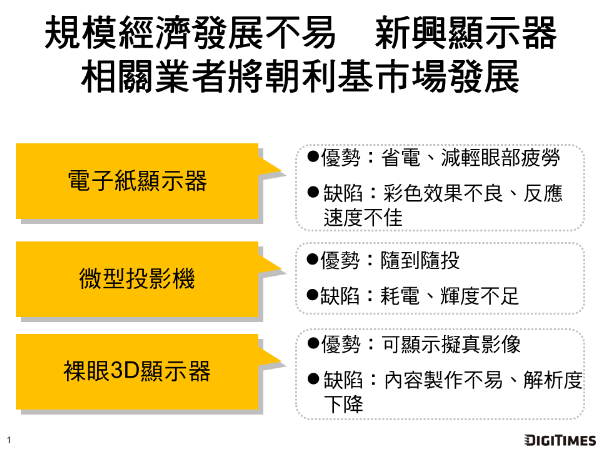 規模經濟發展不易　新興顯示器相關業者將朝利基市場發展

電子紙顯示器

●優勢：省電、減輕眼部疲勞

●缺陷：彩色效果不良、反應速度不佳

微型投影機

●優勢：隨到隨投

●缺陷：耗電、輝度不足

裸眼3D顯示器

●優勢：可顯示擬真影像

●缺陷：內容製作不易、解析度下降

1

DIGITIMES